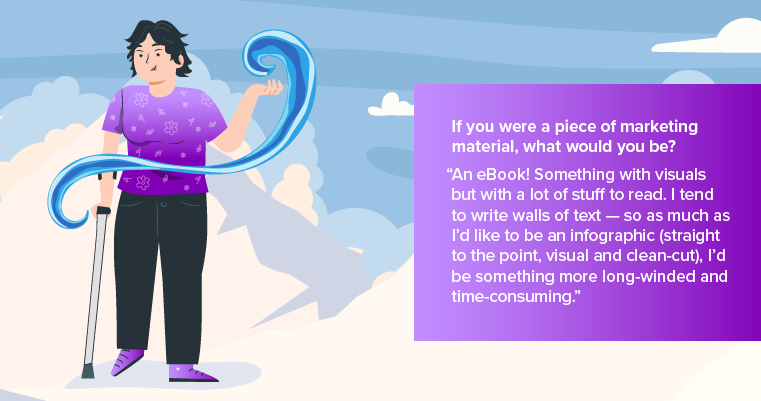 If you were a piece of marketing material, what would you be?

“An eBook! Something with visuals but with a lot of stuff to read. I tend to write walls of text — so as much as I’d like to be an infographic (straight to the point, visual and clean-cut), I’d be something more long-winded and time-consuming.”